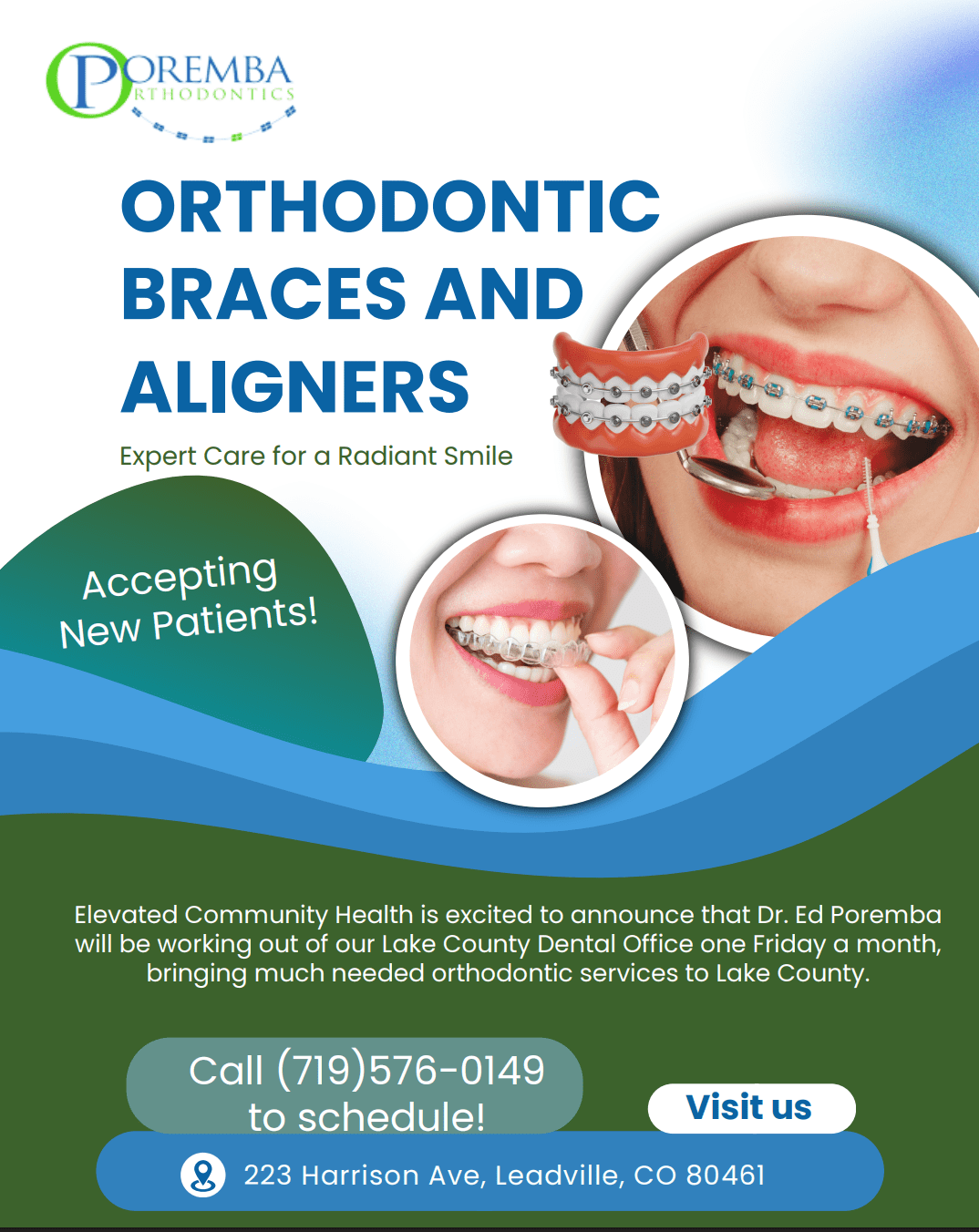 POREMBA
ORTHODONTICS

ORTHODONTIC BRACES AND ALIGNERS

Expert Care for a Radiant Smile

Accepting New Patients!

Elevated Community Health is excited to announce that Dr. Ed Poremba will be working out of our Lake County Dental Office one Friday a month, bringing much needed orthodontic services to Lake County.

Call (719)576-0149 to schedule!

Visit us

223 Harrison Ave, Leadville, CO 80461